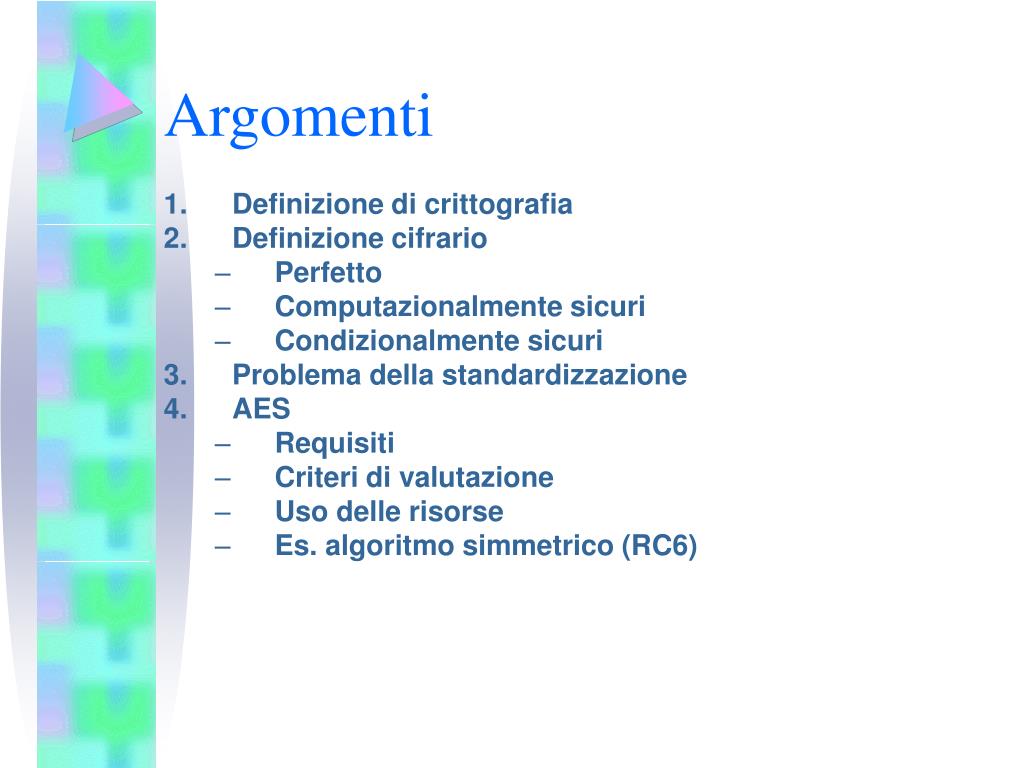 Argomenti

1. Definizione di crittografia
2. Definizione cifrario
– Perfetto
– Computazionalmente sicuri
– Condizionalmente sicuri
3. Problema della standardizzazione
4. AES
– Requisiti
– Criteri di valutazione
– Uso delle risorse
– Es. algoritmo simmetrico (RC6)